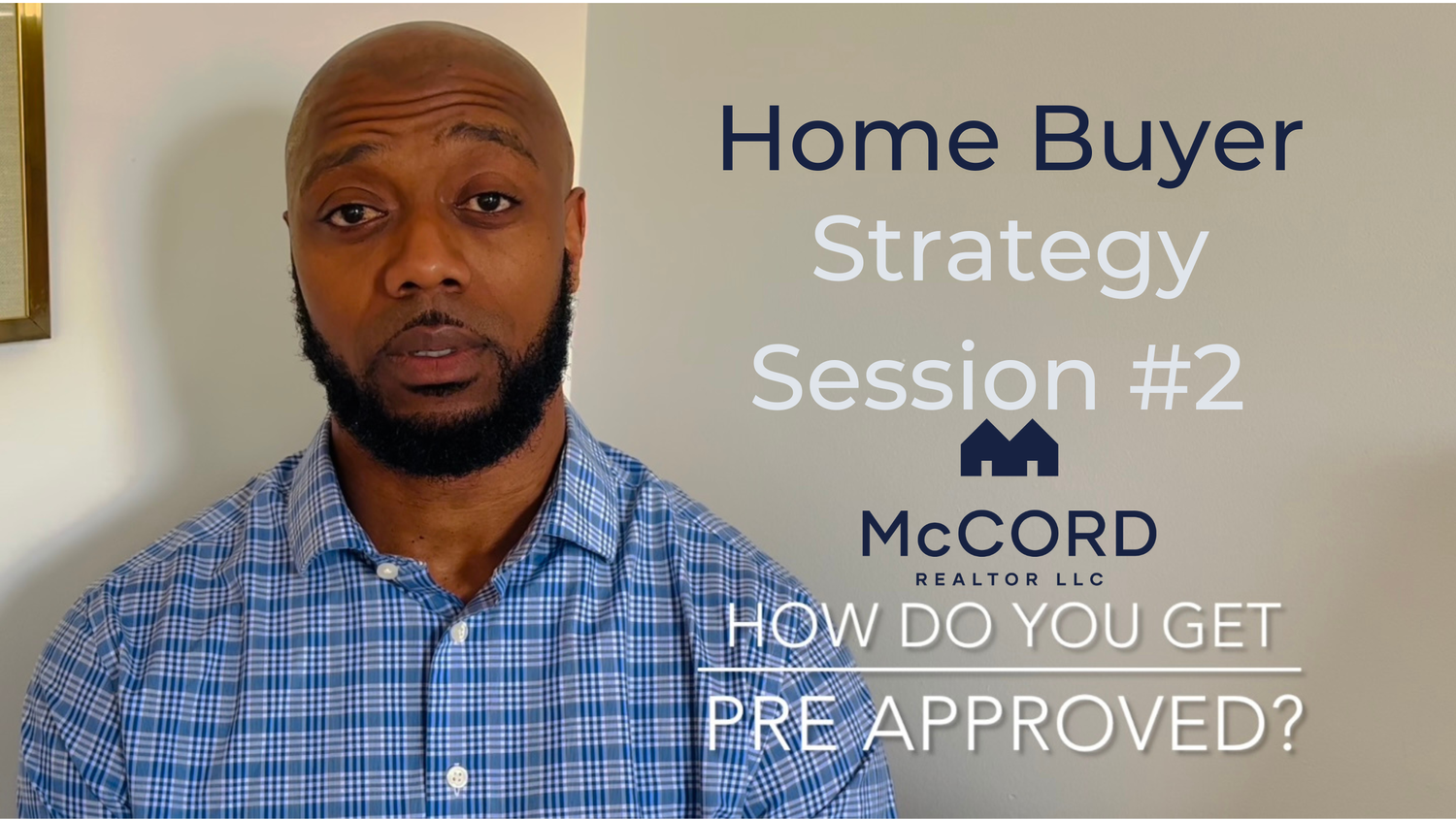 Home Buyer
Strategy
Session #2

McCORD
REALTOR LLC

HOW DO YOU GET
PRE APPROVED?